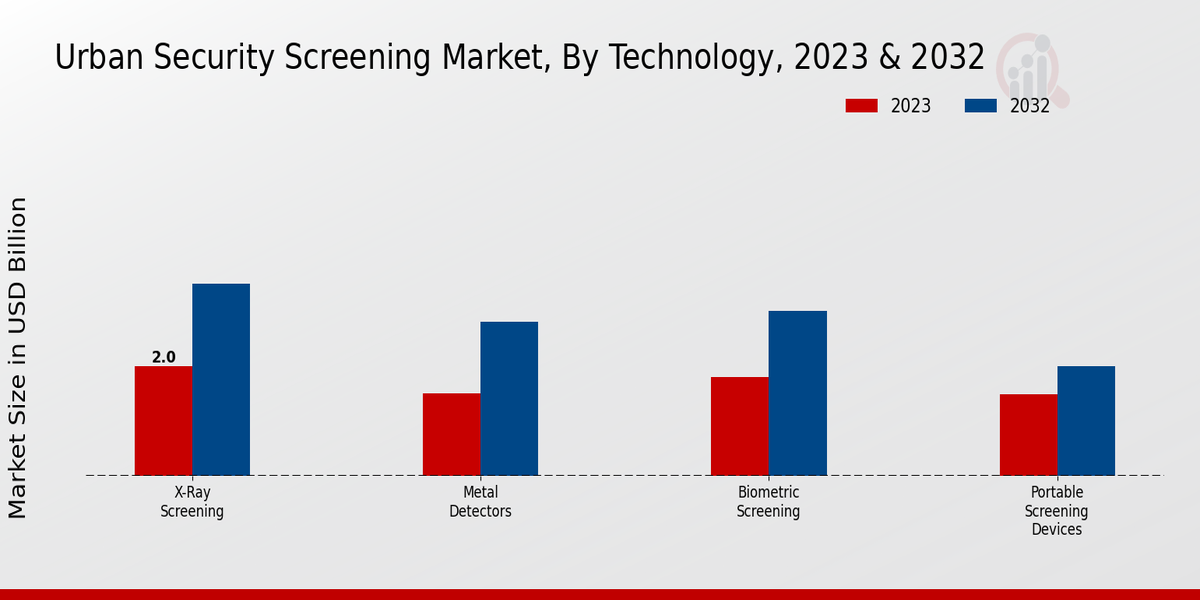 Urban Security Screening Market, By Technology, 2023 & 2032

2023
2032

Market Size in USD Billion

2.0

X-Ray Screening

Metal Detectors

Biometric Screening

Portable Screening Devices